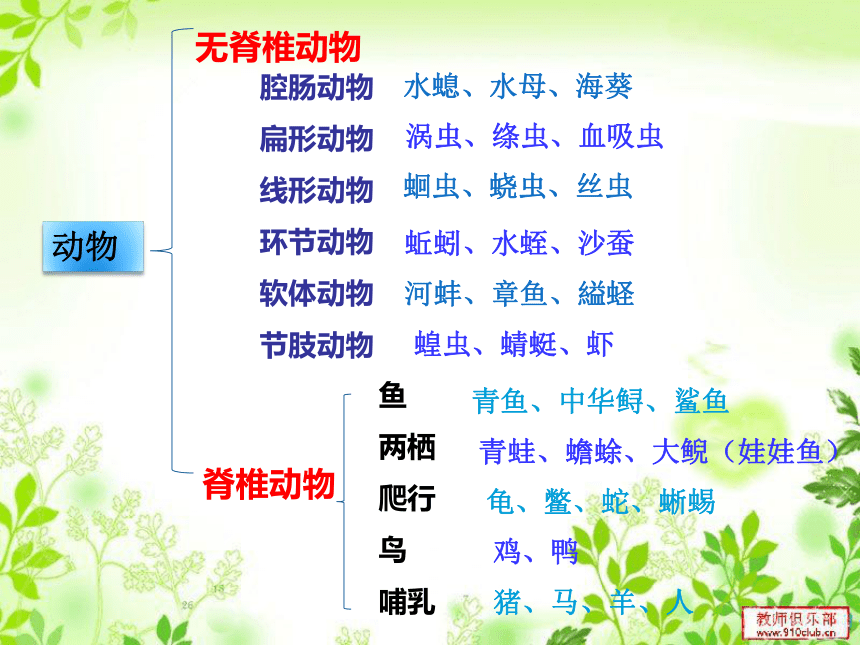 动物

无脊椎动物
腔肠动物 水螅、水母、海葵
扁形动物 涡虫、绦虫、血吸虫
线形动物 蛔虫、蛲虫、丝虫
环节动物 蚯蚓、水蛭、沙蚕
软体动物 河蚌、章鱼、缢蛏
节肢动物 蝗虫、蜻蜓、虾

脊椎动物
鱼 青鱼、中华鲟、鲨鱼
两栖 青蛙、蟾蜍、大鲵（娃娃鱼）
爬行 龟、鳖、蛇、蜥蜴
鸟 鸡、鸭
哺乳 猪、马、羊、人

教师俱乐部
www.910club.cn